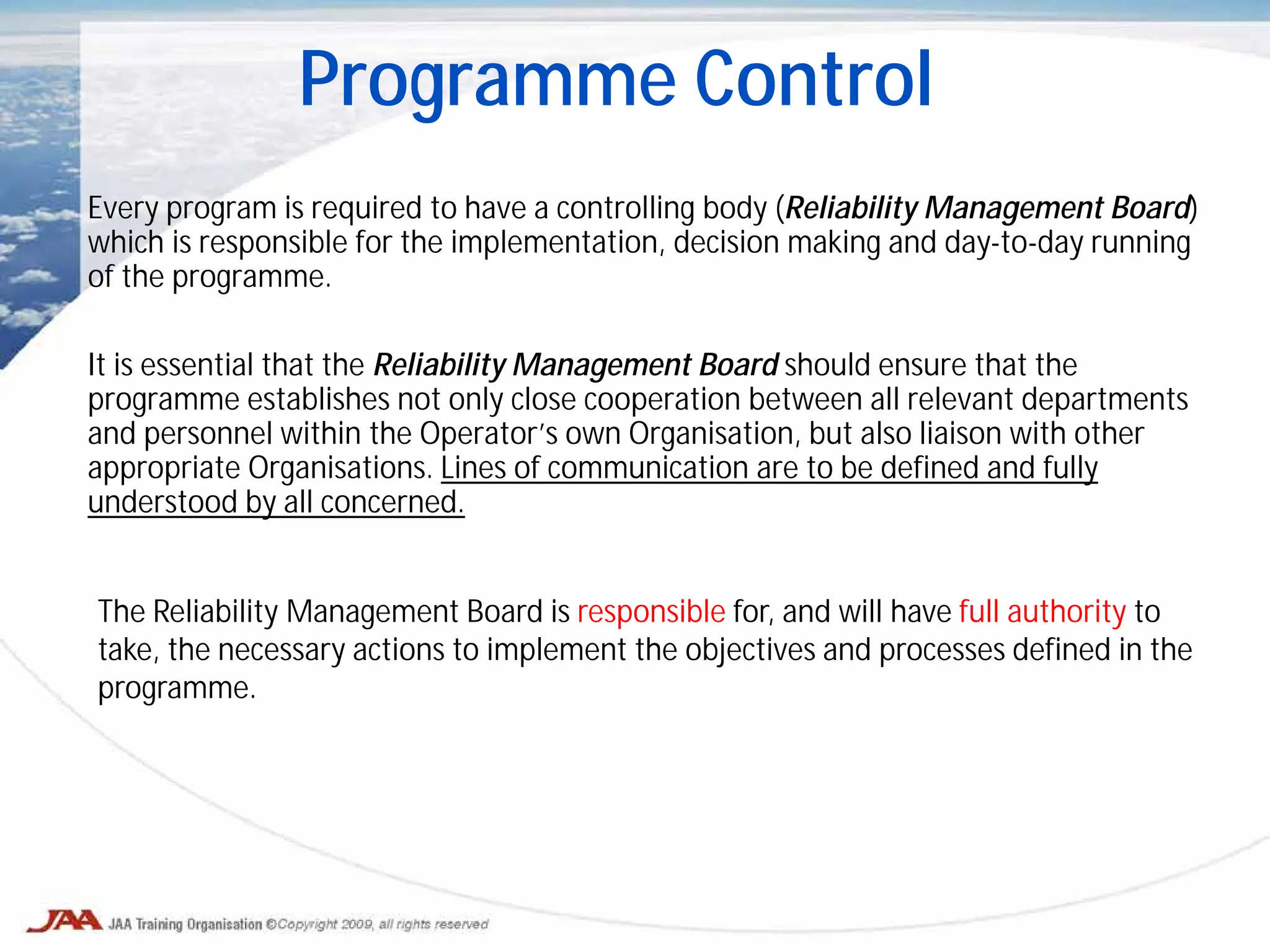 Programme Control

Every program is required to have a controlling body (Reliability Management Board) which is responsible for the implementation, decision making and day-to-day running of the programme.

It is essential that the Reliability Management Board should ensure that the programme establishes not only close cooperation between all relevant departments and personnel within the Operator's own Organisation, but also liaison with other appropriate Organisations. Lines of communication are to be defined and fully understood by all concerned.

The Reliability Management Board is responsible for, and will have full authority to take, the necessary actions to implement the objectives and processes defined in the programme.

JAA JAA Training Organisation ©Copyright 2009, all rights reserved